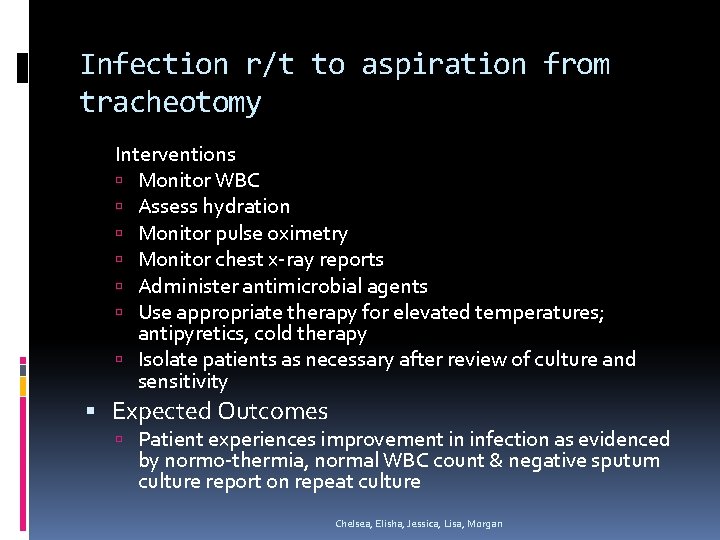 Infection r/t to aspiration from tracheotomy

Interventions
- Monitor WBC
- Assess hydration
- Monitor pulse oximetry
- Monitor chest x-ray reports
- Administer antimicrobial agents
- Use appropriate therapy for elevated temperatures; antipyretics, cold therapy
- Isolate patients as necessary after review of culture and sensitivity

- Expected Outcomes
  - Patient experiences improvement in infection as evidenced by normo-thermia, normal WBC count & negative sputum culture report on repeat culture

Chelsea, Elisha, Jessica, Lisa, Morgan